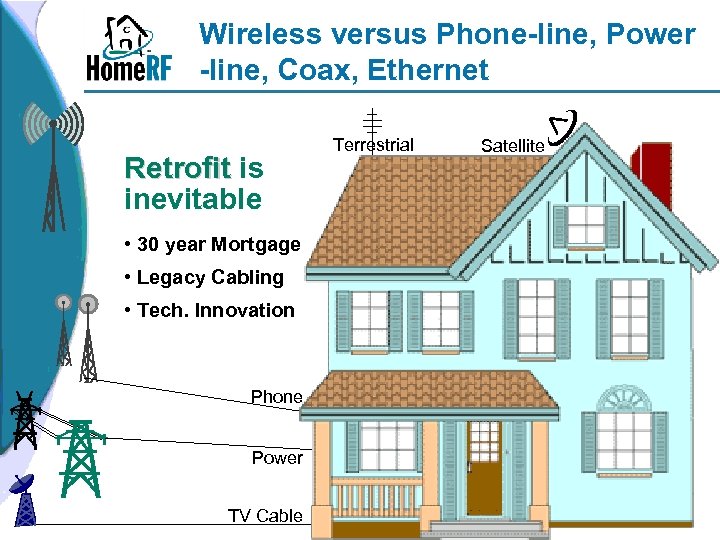 HomeRF

Wireless versus Phone-line, Power -line, Coax, Ethernet

Retrofit is inevitable

• 30 year Mortgage
• Legacy Cabling
• Tech. Innovation

Terrestrial

Satellite

Phone

Power

TV Cable